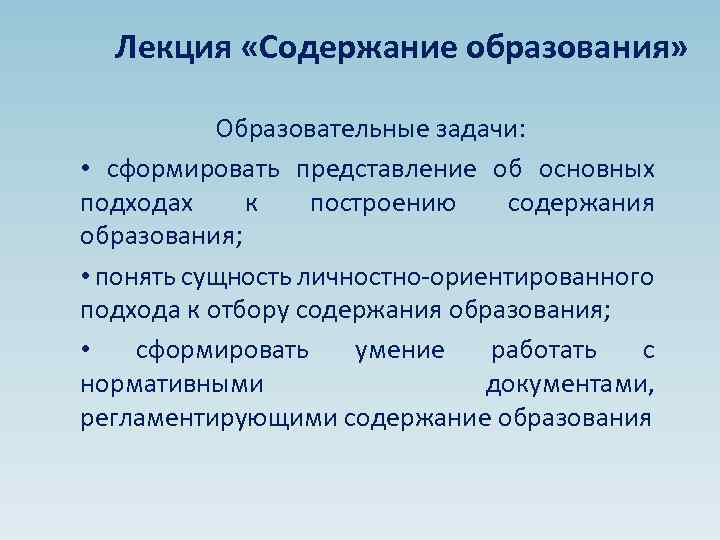 Лекция «Содержание образования»

Образовательные задачи:

• сформировать представление об основных подходах к построению содержания образования;

• понять сущность личностно-ориентированного подхода к отбору содержания образования;

• сформировать умение работать с нормативными документами, регламентирующими содержание образования